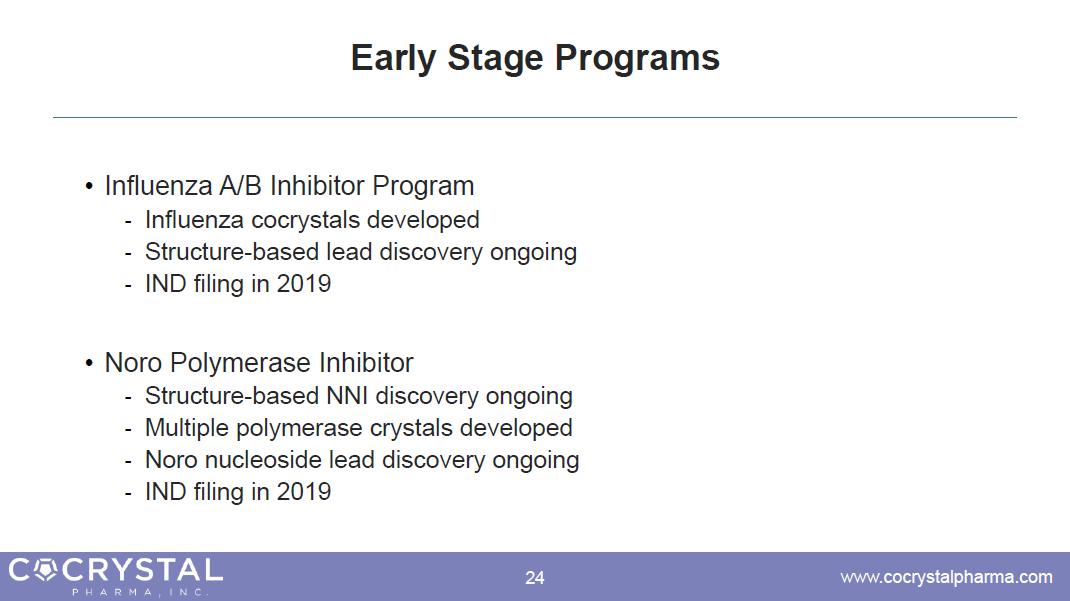 Early Stage Programs

• Influenza A/B Inhibitor Program
- Influenza cocrystals developed
- Structure-based lead discovery ongoing
- IND filing in 2019

• Noro Polymerase Inhibitor
- Structure-based NNI discovery ongoing
- Multiple polymerase crystals developed
- Noro nucleoside lead discovery ongoing
- IND filing in 2019

COCRYSTAL
PHARMA, INC.

24

www.cocrystalpharma.com